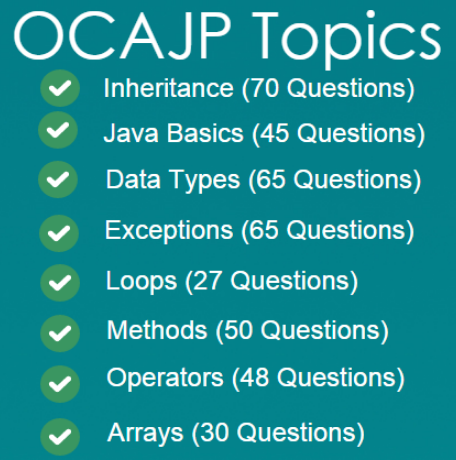 OCAJP Topics

Inheritance (70 Questions)

Java Basics (45 Questions)

Data Types (65 Questions)

Exceptions (65 Questions)

Loops (27 Questions)

Methods (50 Questions)

Operators (48 Questions)

Arrays (30 Questions)